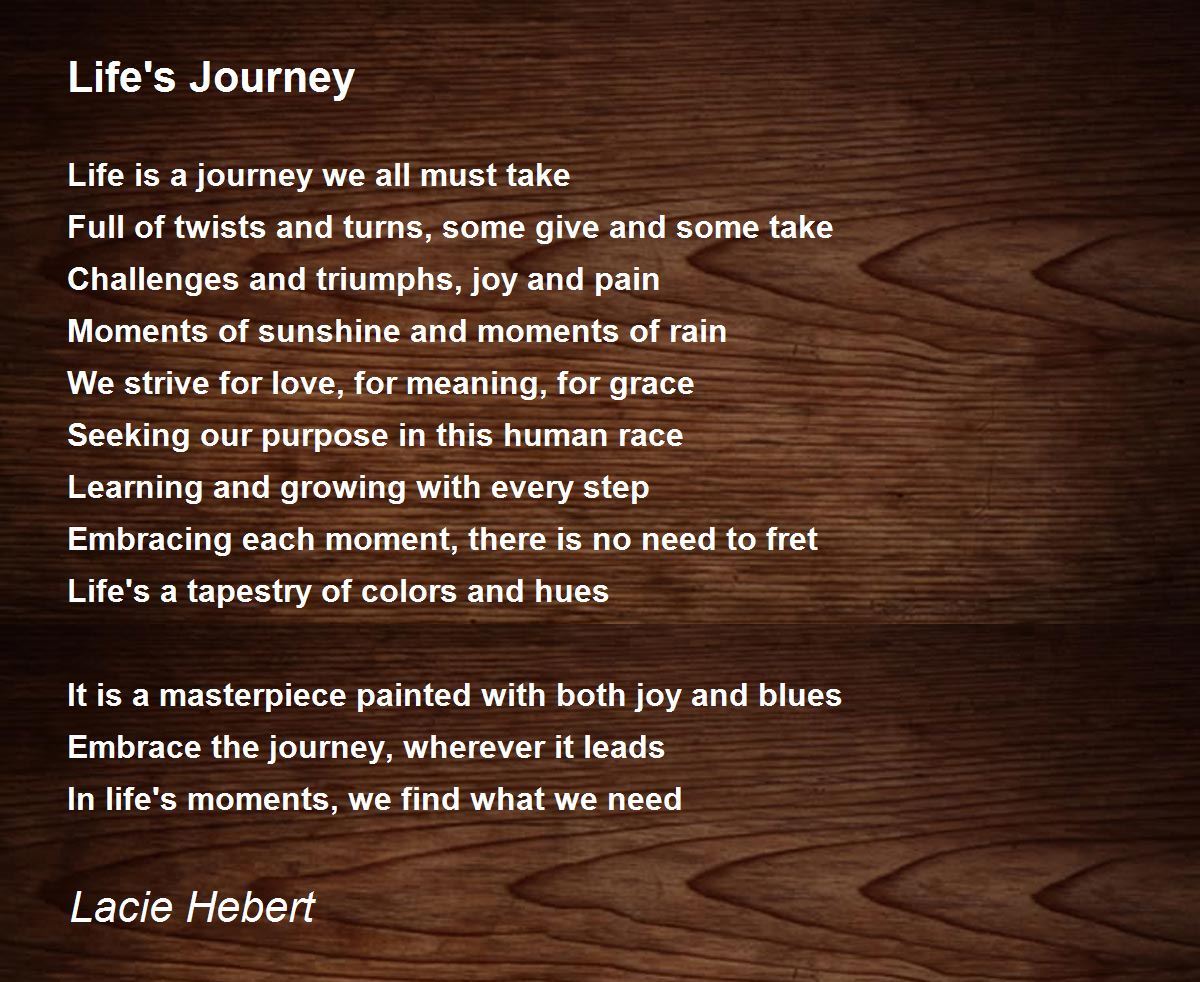 Life's Journey

Life is a journey we all must take
Full of twists and turns, some give and some take
Challenges and triumphs, joy and pain
Moments of sunshine and moments of rain
We strive for love, for meaning, for grace
Seeking our purpose in this human race
Learning and growing with every step
Embracing each moment, there is no need to fret
Life's a tapestry of colors and hues

It is a masterpiece painted with both joy and blues
Embrace the journey, wherever it leads
In life's moments, we find what we need

Lacie Hebert